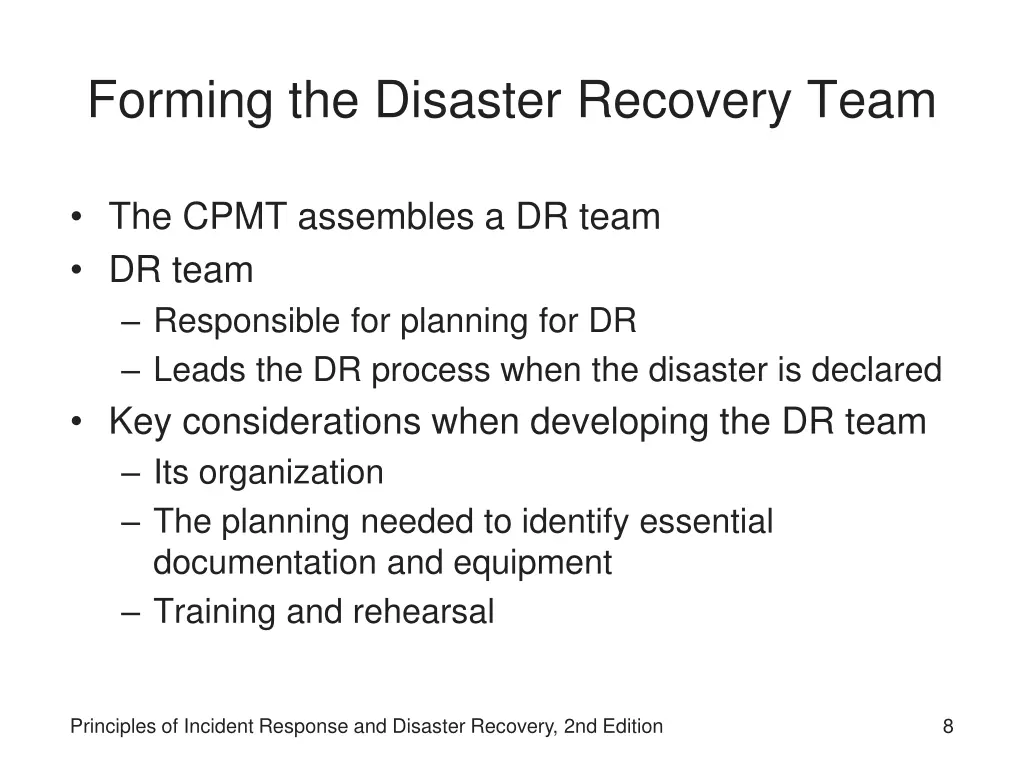 Forming the Disaster Recovery Team

• The CPMT assembles a DR team
• DR team
  – Responsible for planning for DR
  – Leads the DR process when the disaster is declared
• Key considerations when developing the DR team
  – Its organization
  – The planning needed to identify essential documentation and equipment
  – Training and rehearsal

Principles of Incident Response and Disaster Recovery, 2nd Edition

8